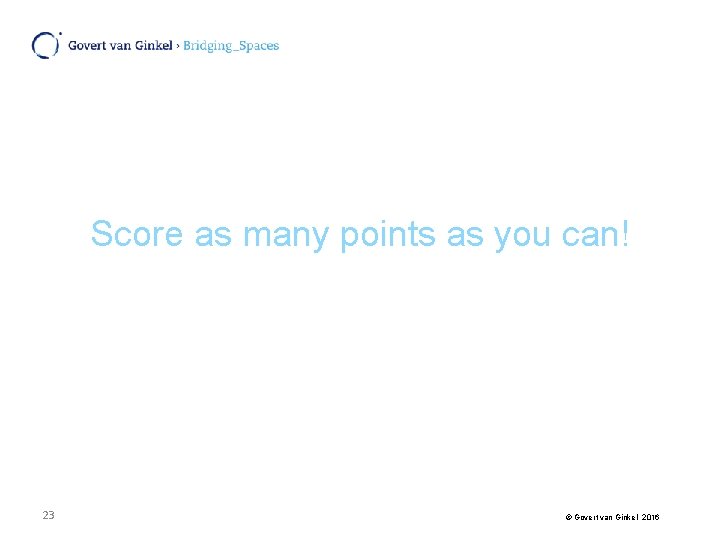 Govert van Ginkel › Bridging_Spaces

Score as many points as you can!

23

© Govert van Ginkel 2016